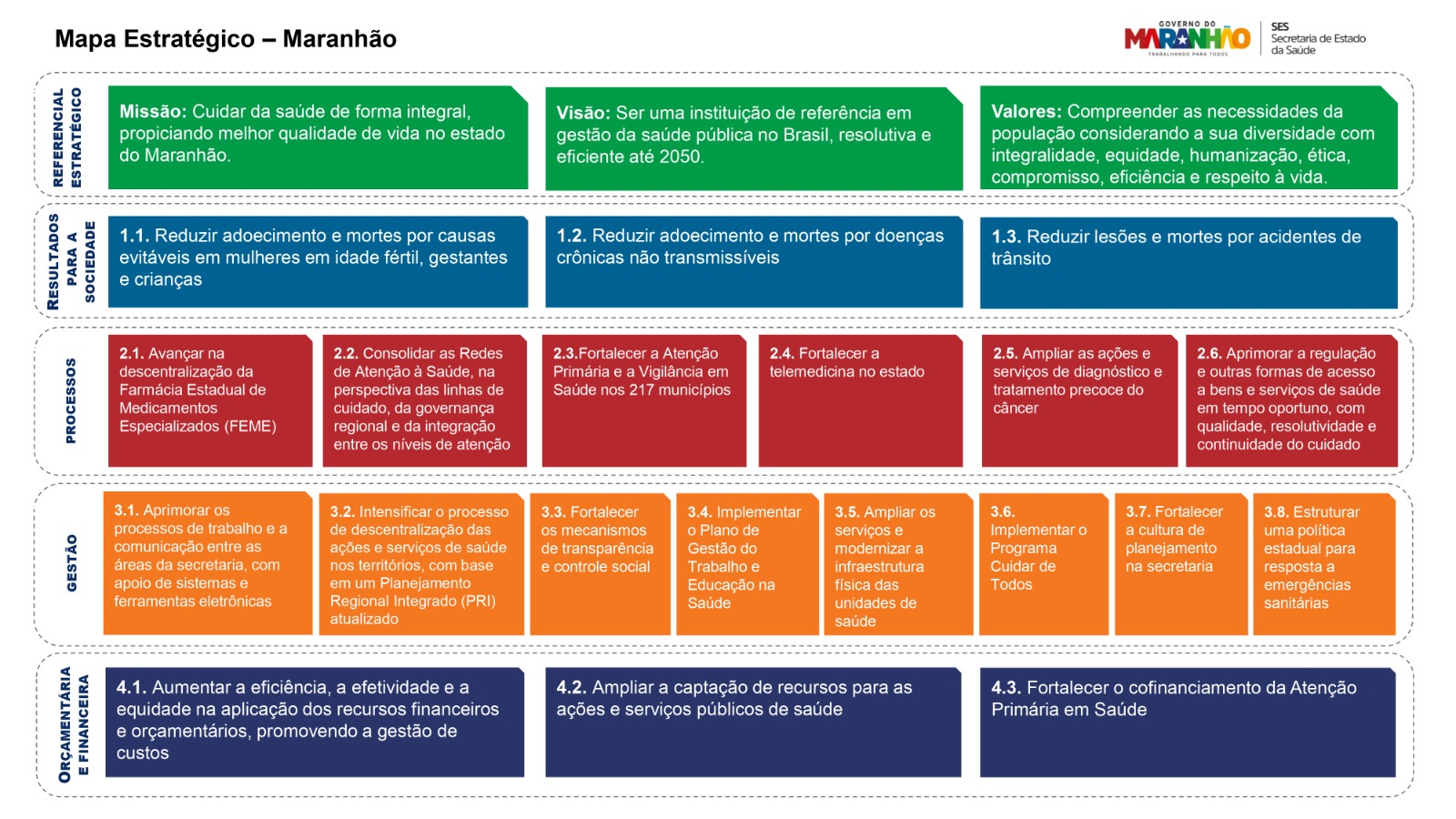 Mapa Estratégico – Maranhão

GOVERNO DO MARANHÃO TRABALHANDO PARA TODOS

SES Secretaria de Estado da Saúde

REFERENCIAL ESTRATÉGICO

Missão: Cuidar da saúde de forma integral, propiciando melhor qualidade de vida no estado do Maranhão.

Visão: Ser uma instituição de referência em gestão da saúde pública no Brasil, resolutiva e eficiente até 2050.

Valores: Compreender as necessidades da população considerando a sua diversidade com integralidade, equidade, humanização, ética, compromisso, eficiência e respeito à vida.

RESULTADOS PARA A SOCIEDADE

1.1. Reduzir adoecimento e mortes por causas evitáveis em mulheres em idade fértil, gestantes e crianças

1.2. Reduzir adoecimento e mortes por doenças crônicas não transmissíveis

1.3. Reduzir lesões e mortes por acidentes de trânsito

PROCESSOS

2.1. Avançar na descentralização da Farmácia Estadual de Medicamentos Especializados (FEME)

2.2. Consolidar as Redes de Atenção à Saúde, na perspectiva das linhas de cuidado, da governança regional e da integração entre os níveis de atenção

2.3.Fortalecer a Atenção Primária e a Vigilância em Saúde nos 217 municípios

2.4. Fortalecer a telemedicina no estado

2.5. Ampliar as ações e serviços de diagnóstico e tratamento precoce do câncer

2.6. Aprimorar a regulação e outras formas de acesso a bens e serviços de saúde em tempo oportuno, com qualidade, resolutividade e continuidade do cuidado

GESTÃO

3.1. Aprimorar os processos de trabalho e a comunicação entre as áreas da secretaria, com apoio de sistemas e ferramentas eletrônicas

3.2. Intensificar o processo de descentralização das ações e serviços de saúde nos territórios, com base em um Planejamento Regional Integrado (PRI) atualizado

3.3. Fortalecer os mecanismos de transparência e controle social

3.4. Implementar o Plano de Gestão do Trabalho e Educação na Saúde

3.5. Ampliar os serviços e modernizar a infraestrutura física das unidades de saúde

3.6. Implementar o Programa Cuidar de Todos

3.7. Fortalecer a cultura de planejamento na secretaria

3.8. Estruturar uma política estadual para resposta a emergências sanitárias

ORÇAMENTÁRIA E FINANCEIRA

4.1. Aumentar a eficiência, a efetividade e a equidade na aplicação dos recursos financeiros e orçamentários, promovendo a gestão de custos

4.2. Ampliar a captação de recursos para as ações e serviços públicos de saúde

4.3. Fortalecer o cofinanciamento da Atenção Primária em Saúde